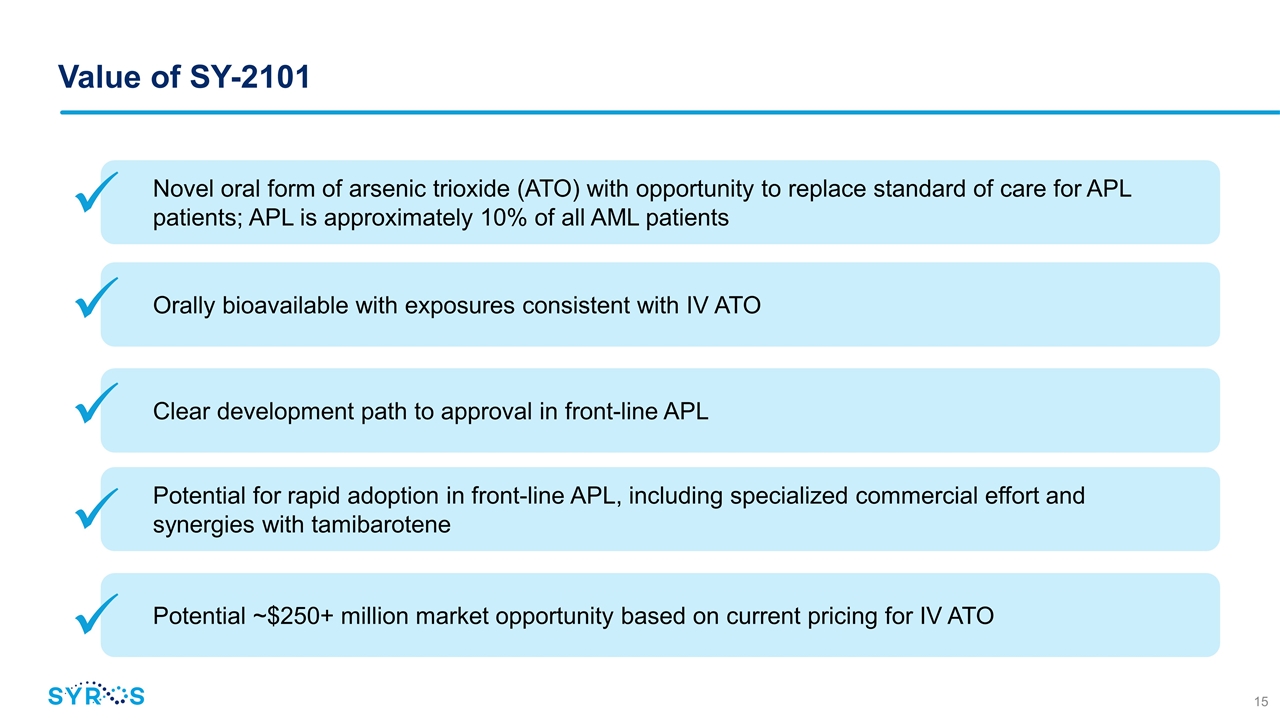 Value of SY-2101

Novel oral form of arsenic trioxide (ATO) with opportunity to replace standard of care for APL patients; APL is approximately 10% of all AML patients

Orally bioavailable with exposures consistent with IV ATO

Clear development path to approval in front-line APL

Potential for rapid adoption in front-line APL, including specialized commercial effort and synergies with tamibarotene

Potential ~$250+ million market opportunity based on current pricing for IV ATO

SYROS

15